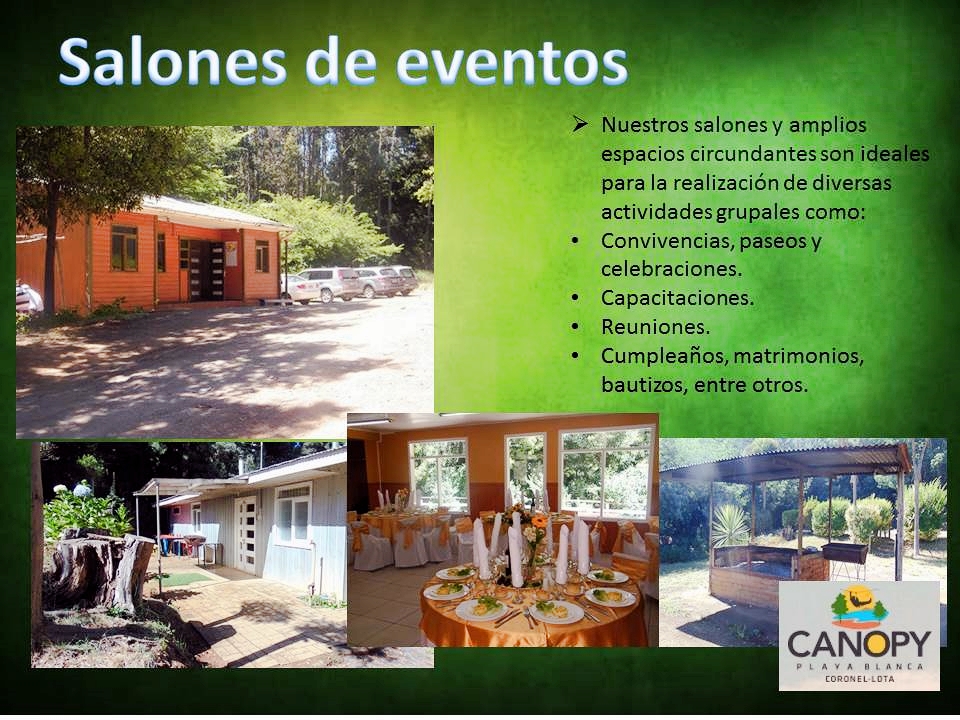 Salones de eventos

➢ Nuestros salones y amplios espacios circundantes son ideales para la realización de diversas actividades grupales como:
• Convivencias, paseos y celebraciones.
• Capacitaciones.
• Reuniones.
• Cumpleaños, matrimonios, bautizos, entre otros.

CANOPY
PLAYA BLANCA
CORONEL-LOTA